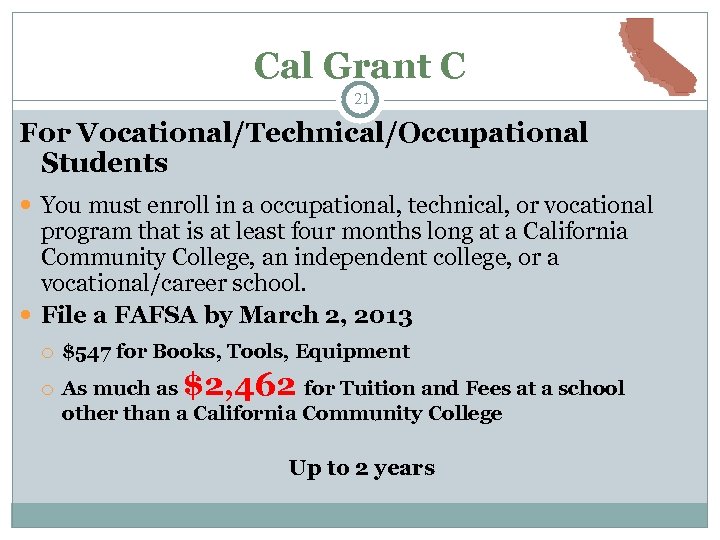 Cal Grant C

21

For Vocational/Technical/Occupational Students

You must enroll in a occupational, technical, or vocational program that is at least four months long at a California Community College, an independent college, or a vocational/career school.

File a FAFSA by March 2, 2013

$547 for Books, Tools, Equipment

As much as $2,462 for Tuition and Fees at a school other than a California Community College

Up to 2 years